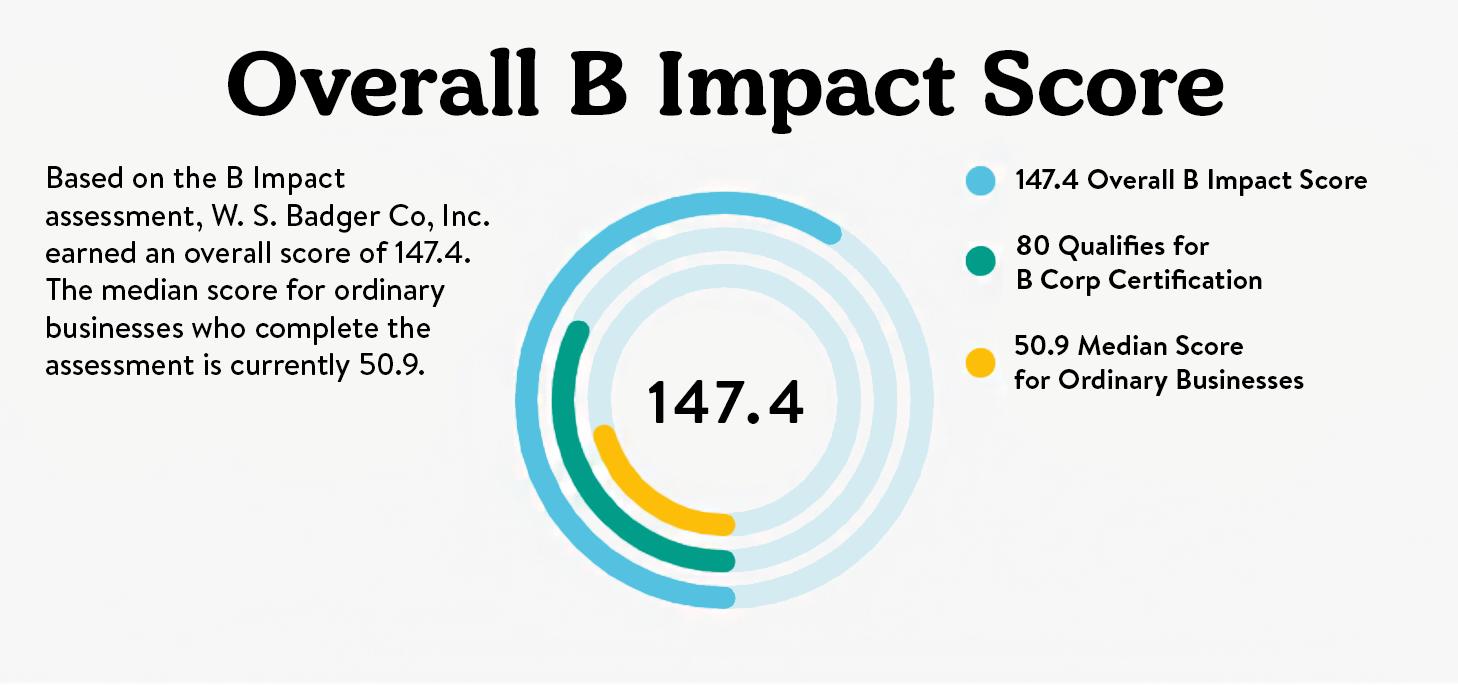 Overall B Impact Score

Based on the B Impact assessment, W. S. Badger Co, Inc. earned an overall score of 147.4. The median score for ordinary businesses who complete the assessment is currently 50.9.

147.4

147.4 Overall B Impact Score

80 Qualifies for B Corp Certification

50.9 Median Score for Ordinary Businesses